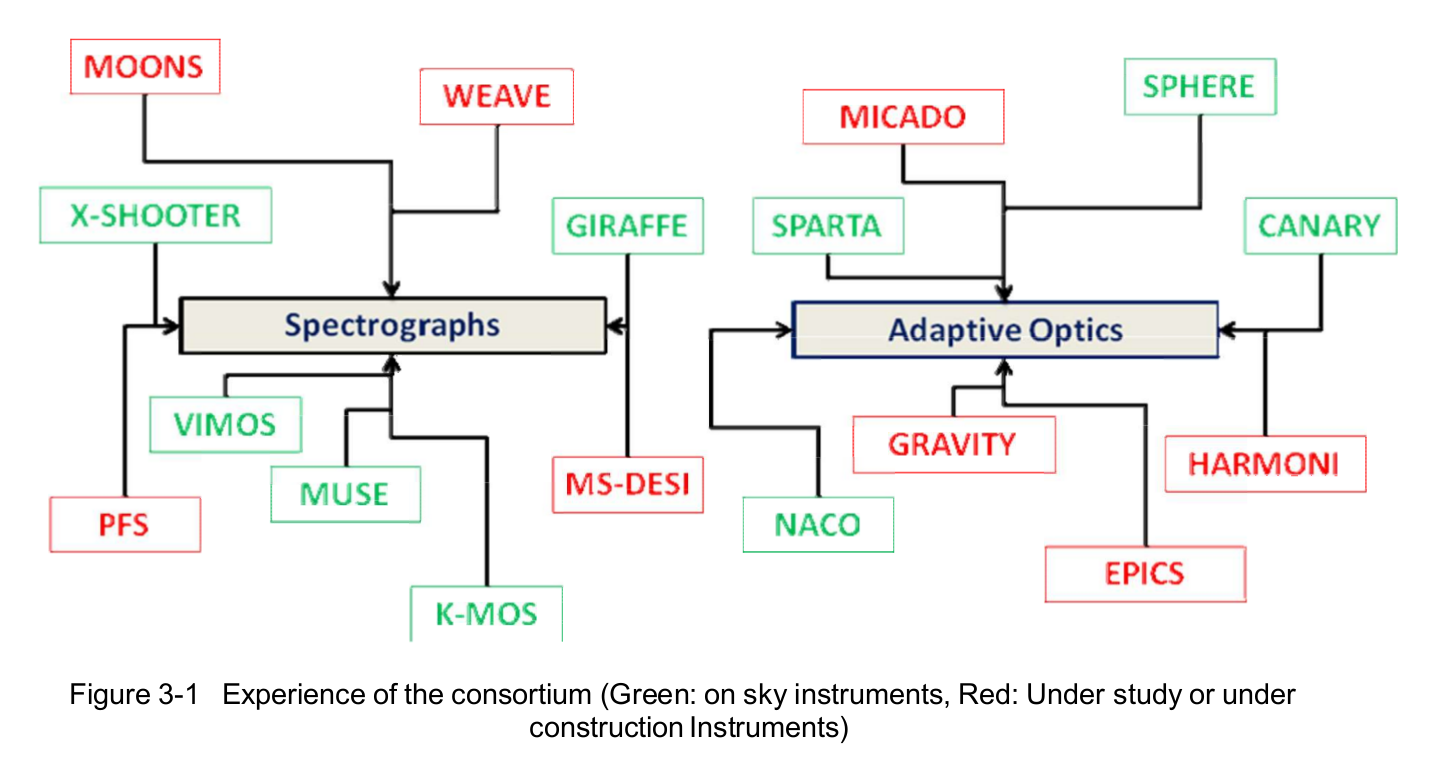 MOONS

WEAVE

X-SHOOTER

GIRAFFE

Spectrographs

VIMOS

MUSE

PFS

MS-DESI

K-MOS

MICADO

SPHERE

SPARTA

CANARY

Adaptive Optics

GRAVITY

HARMONI

NACO

EPICS

Figure 3-1 Experience of the consortium (Green: on sky instruments, Red: Under study or under construction Instruments)